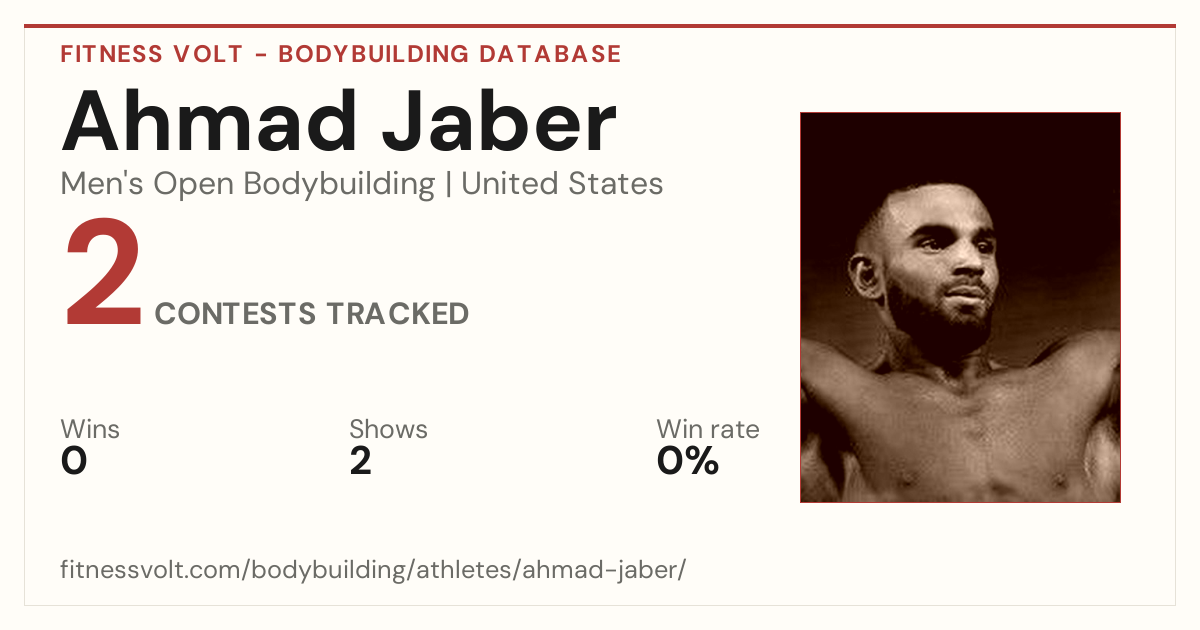 FITNESS VOLT - BODYBUILDING DATABASE

Ahmad Jaber

Men's Open Bodybuilding | United States

2 CONTESTS TRACKED

Wins
0

Shows
2

Win rate
0%

fitnessvolt.com/bodybuilding/athletes/ahmad-jaber/